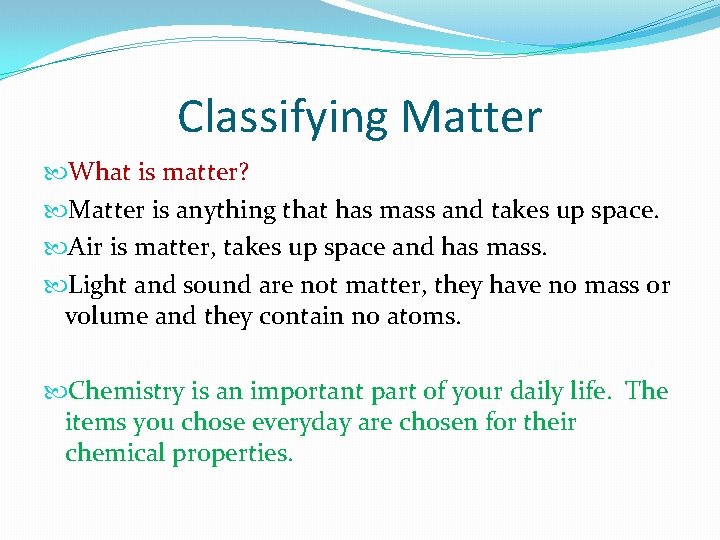 Classifying Matter

What is matter?

Matter is anything that has mass and takes up space.

Air is matter, takes up space and has mass.

Light and sound are not matter, they have no mass or volume and they contain no atoms.

Chemistry is an important part of your daily life. The items you chose everyday are chosen for their chemical properties.